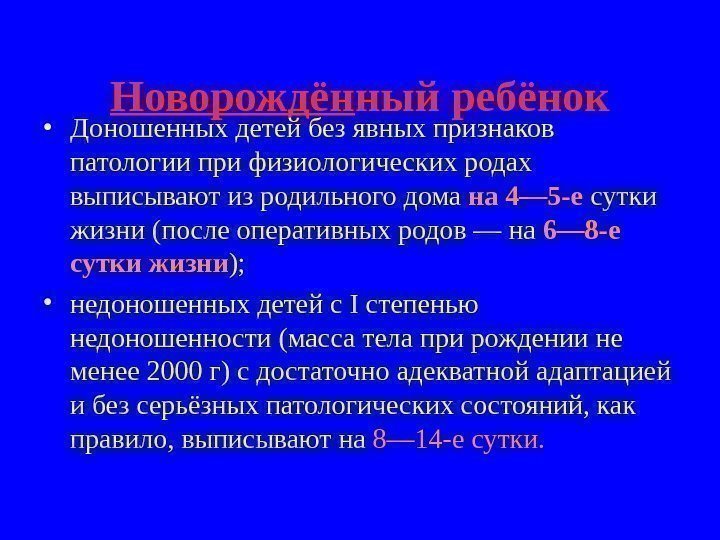 Новорождённый ребёнок

• Доношенных детей без явных признаков патологии при физиологических родах выписывают из родильного дома на 4—5-е сутки жизни (после оперативных родов — на 6—8-е сутки жизни);

• недоношенных детей с I степенью недоношенности (масса тела при рождении не менее 2000 г) с достаточно адекватной адаптацией и без серьёзных патологических состояний, как правило, выписывают на 8—14-е сутки.